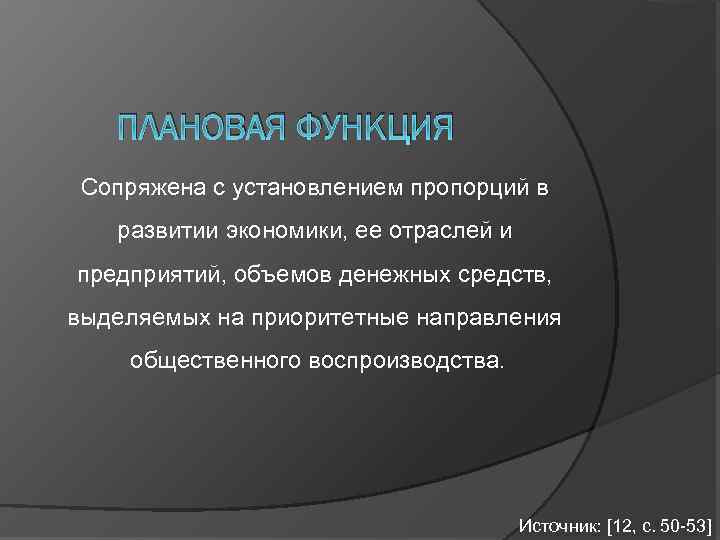 ПЛАНОВАЯ ФУНКЦИЯ

Сопряжена с установлением пропорций в развитии экономики, ее отраслей и предприятий, объемов денежных средств, выделяемых на приоритетные направления общественного воспроизводства.

Источник: [12, с. 50-53]